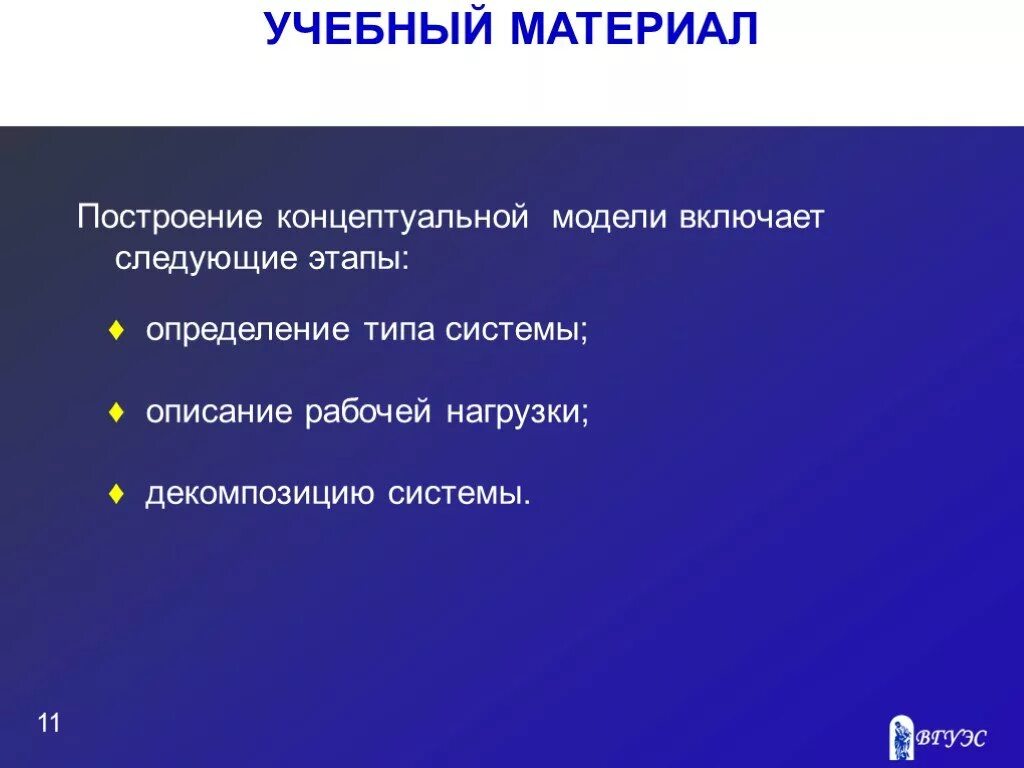 УЧЕБНЫЙ МАТЕРИАЛ

Построение концептуальной модели включает следующие этапы:

♦ определение типа системы;

♦ описание рабочей нагрузки;

♦ декомпозицию системы.

11

ВГУЭС